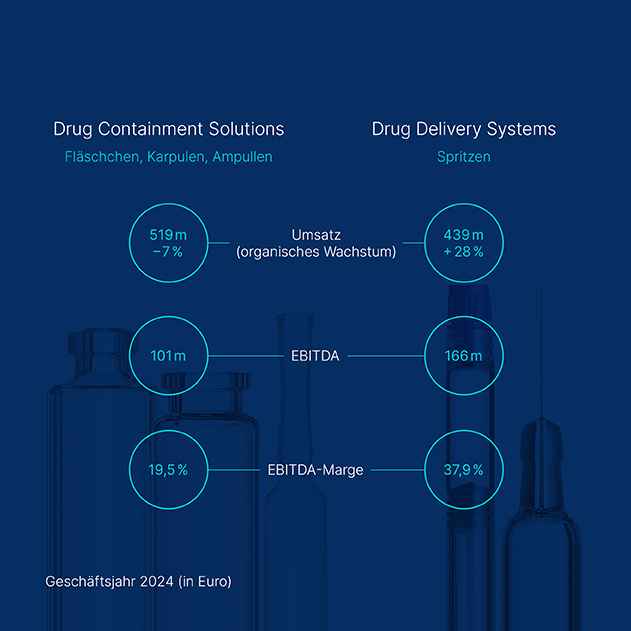 Drug Containment Solutions
Fläschchen, Karpulen, Ampullen

Drug Delivery Systems
Spritzen

519 m
−7 %

Umsatz
(organisches Wachstum)

439 m
+ 28 %

101 m

EBITDA

166 m

19,5 %

EBITDA-Marge

37,9 %

Geschäftsjahr 2024 (in Euro)